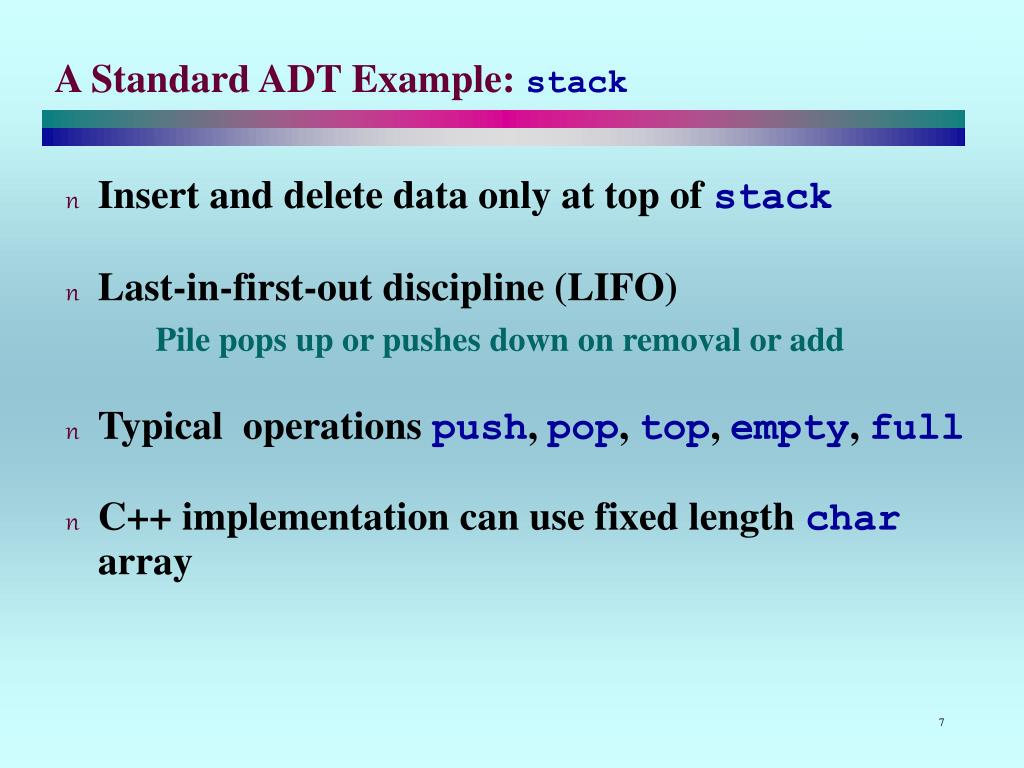 A Standard ADT Example: stack

n Insert and delete data only at top of stack

n Last-in-first-out discipline (LIFO)

Pile pops up or pushes down on removal or add

n Typical operations push, pop, top, empty, full

n C++ implementation can use fixed length char array

7